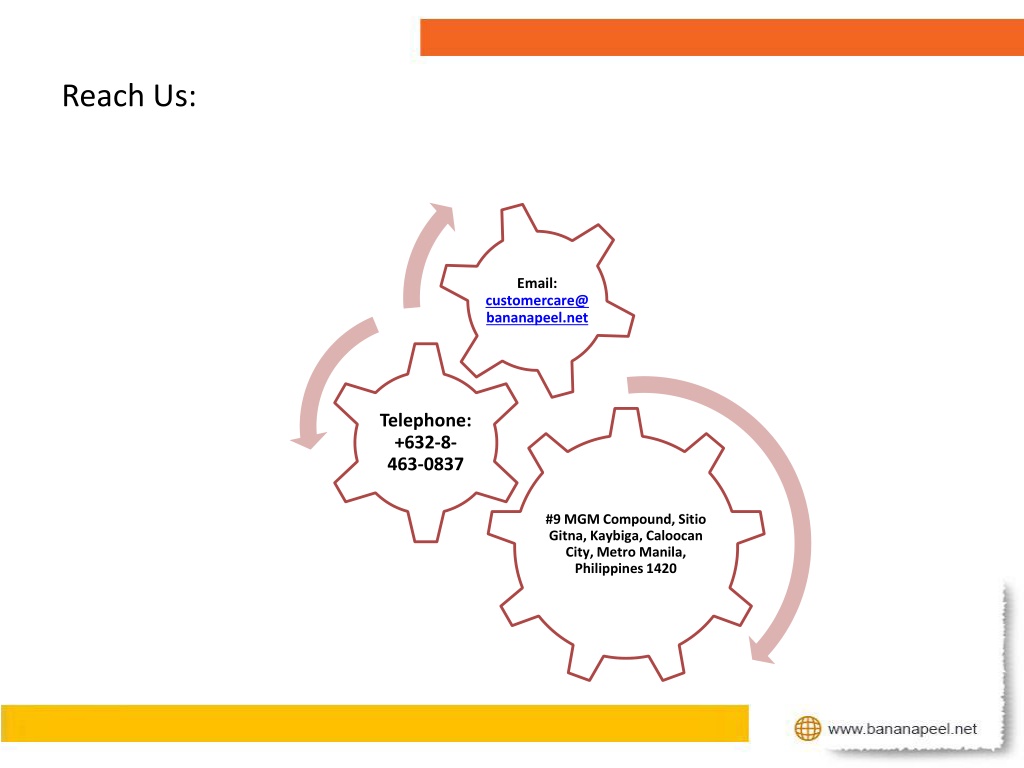 Reach Us:

Email: customercare@bananapeel.net

Telephone: +632-8-463-0837

#9 MGM Compound, Sitio Gitna, Kaybiga, Caloocan City, Metro Manila, Philippines 1420

www.bananapeel.net